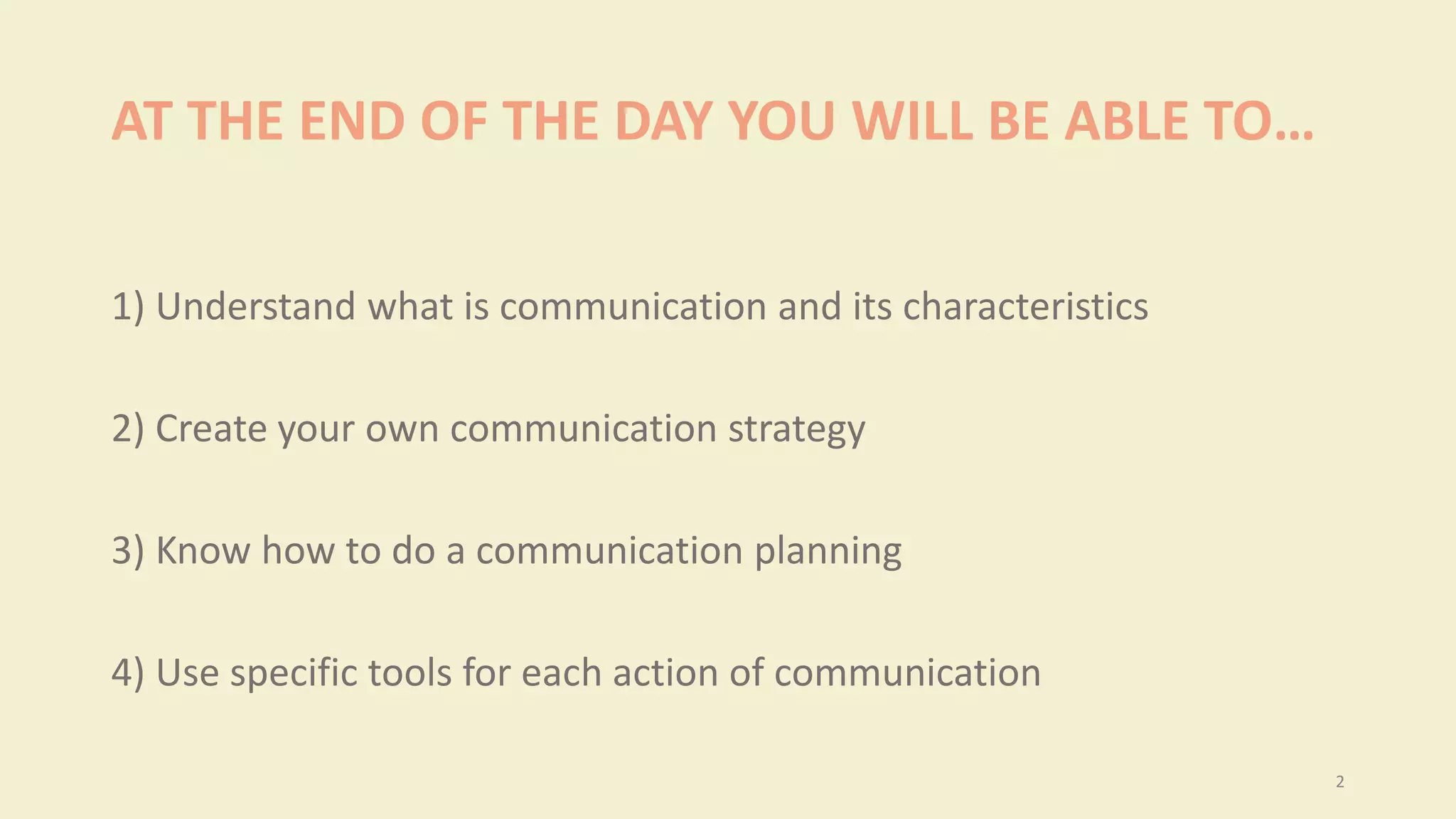 AT THE END OF THE DAY YOU WILL BE ABLE TO…

1) Understand what is communication and its characteristics

2) Create your own communication strategy

3) Know how to do a communication planning

4) Use specific tools for each action of communication

2